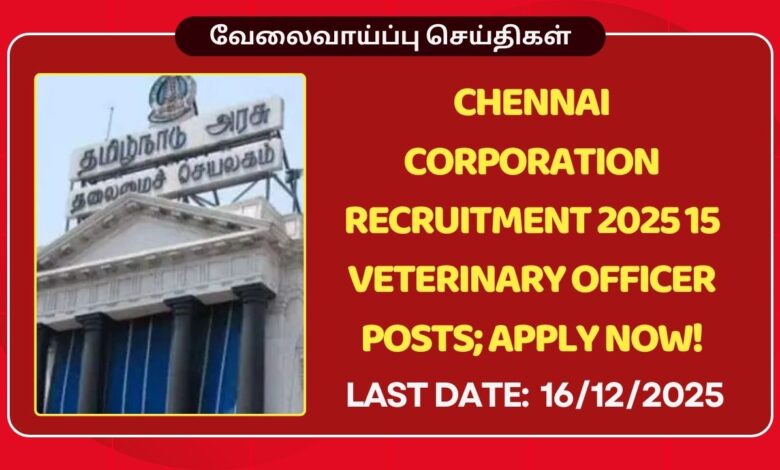 வேலைவாய்ப்பு செய்திகள்

தமிழ்நாடு அரசு
தலைமைச் செயலகம்

CHENNAI CORPORATION RECRUITMENT 2025 15 VETERINARY OFFICER POSTS; APPLY NOW!

LAST DATE: 16/12/2025